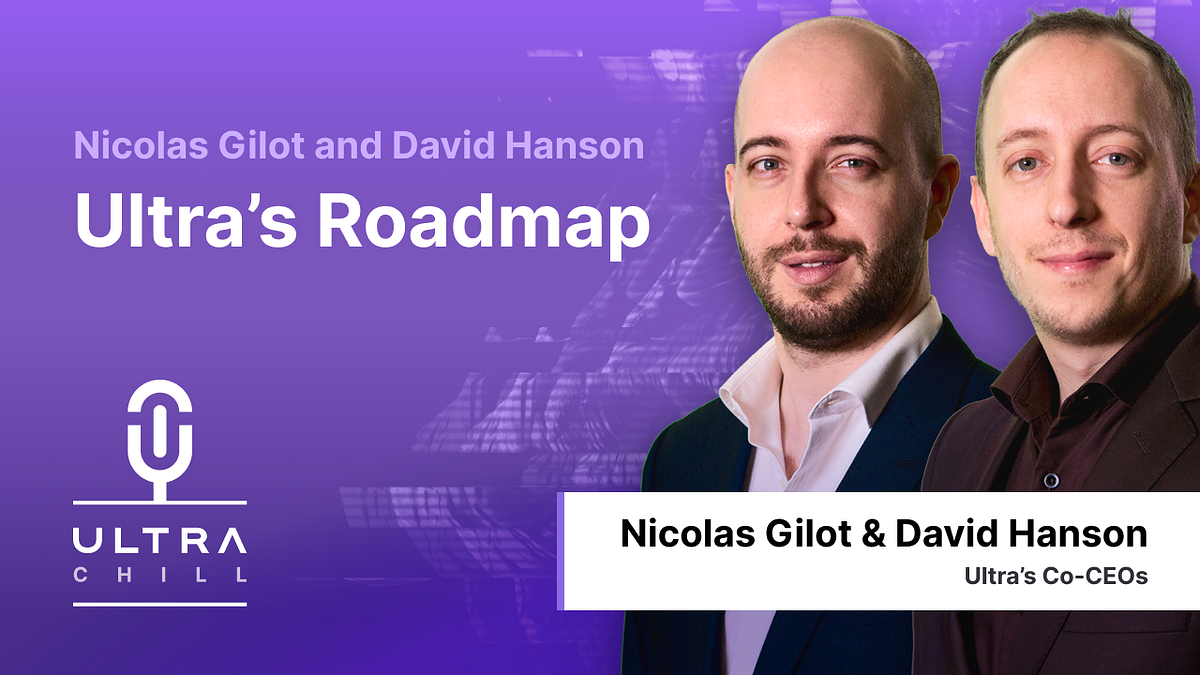 Nicolas Gilot and David Hanson

Ultra's Roadmap

ULTRA
CHILL

Nicolas Gilot & David Hanson
Ultra's Co-CEOs